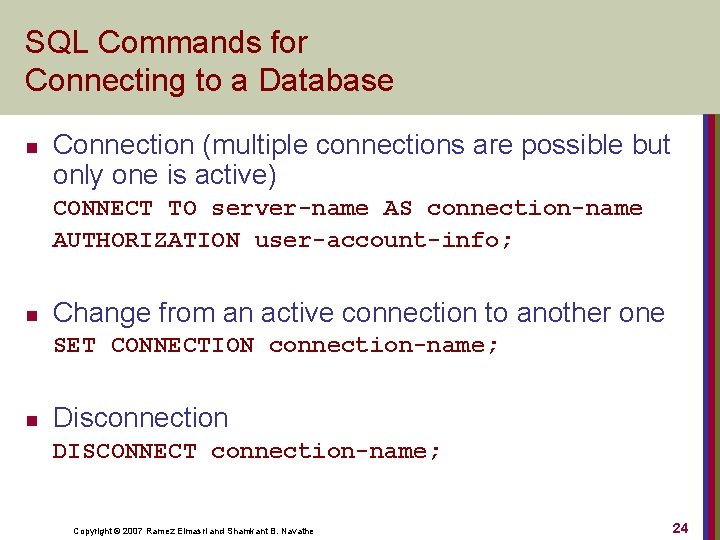 SQL Commands for Connecting to a Database

■ Connection (multiple connections are possible but only one is active)

CONNECT TO server-name AS connection-name
AUTHORIZATION user-account-info;

■ Change from an active connection to another one

SET CONNECTION connection-name;

■ Disconnection

DISCONNECT connection-name;

Copyright © 2007 Ramez Elmasri and Shamkant B. Navathe

24